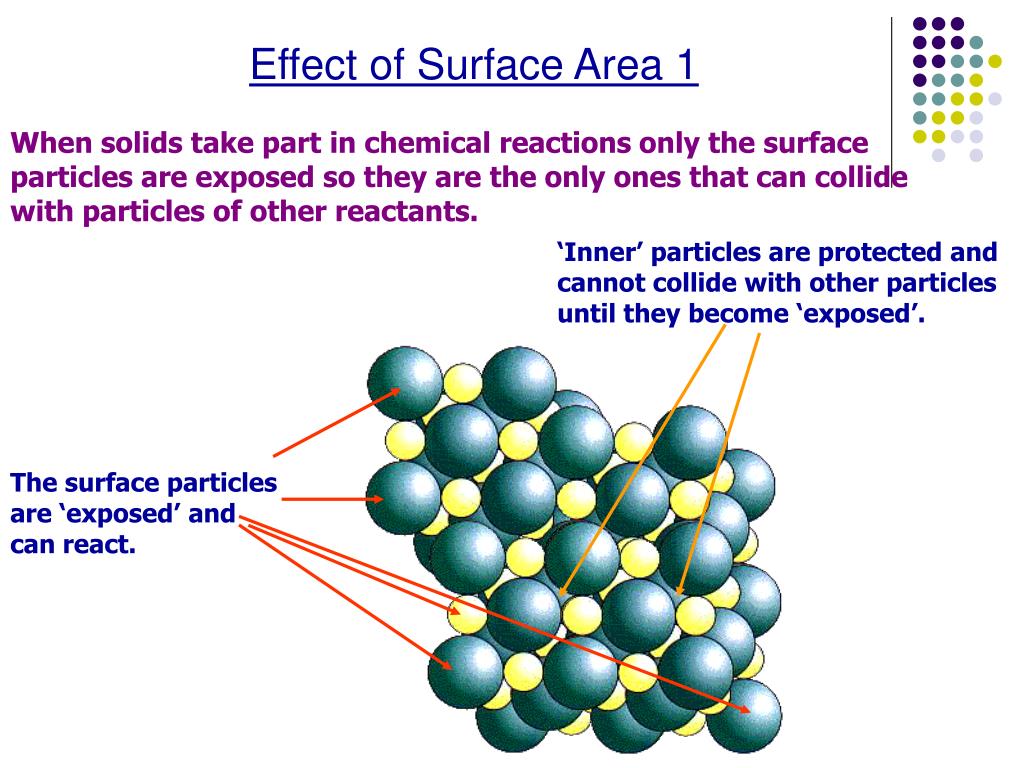 Effect of Surface Area 1

When solids take part in chemical reactions only the surface particles are exposed so they are the only ones that can collide with particles of other reactants.

‘Inner’ particles are protected and cannot collide with other particles until they become ‘exposed’.

The surface particles are ‘exposed’ and can react.